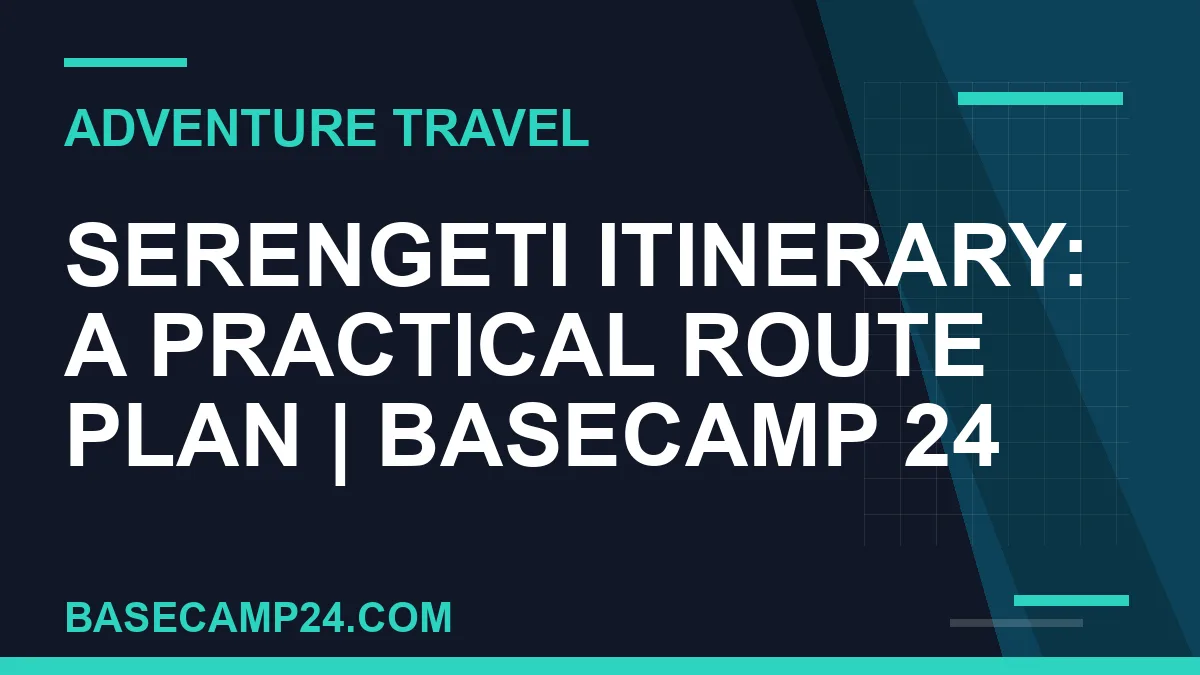 ADVENTURE TRAVEL

SERENGETI ITINERARY: A PRACTICAL ROUTE PLAN | BASECAMP 24

BASECAMP24.COM